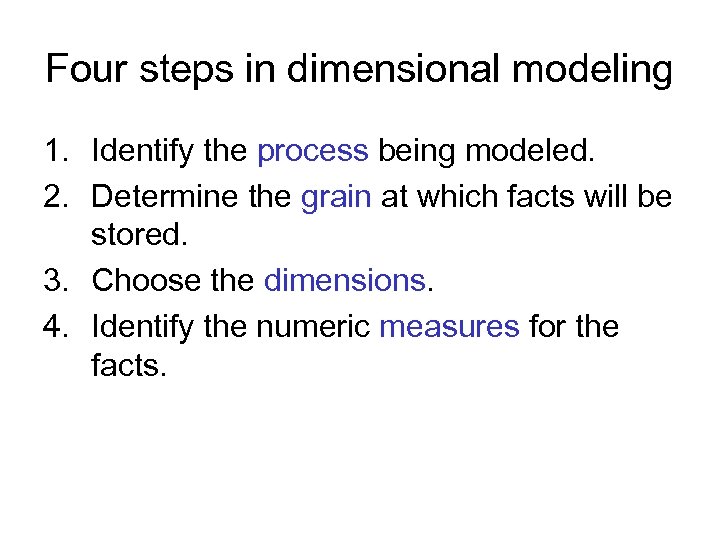 Four steps in dimensional modeling

1. Identify the process being modeled.
2. Determine the grain at which facts will be stored.
3. Choose the dimensions.
4. Identify the numeric measures for the facts.